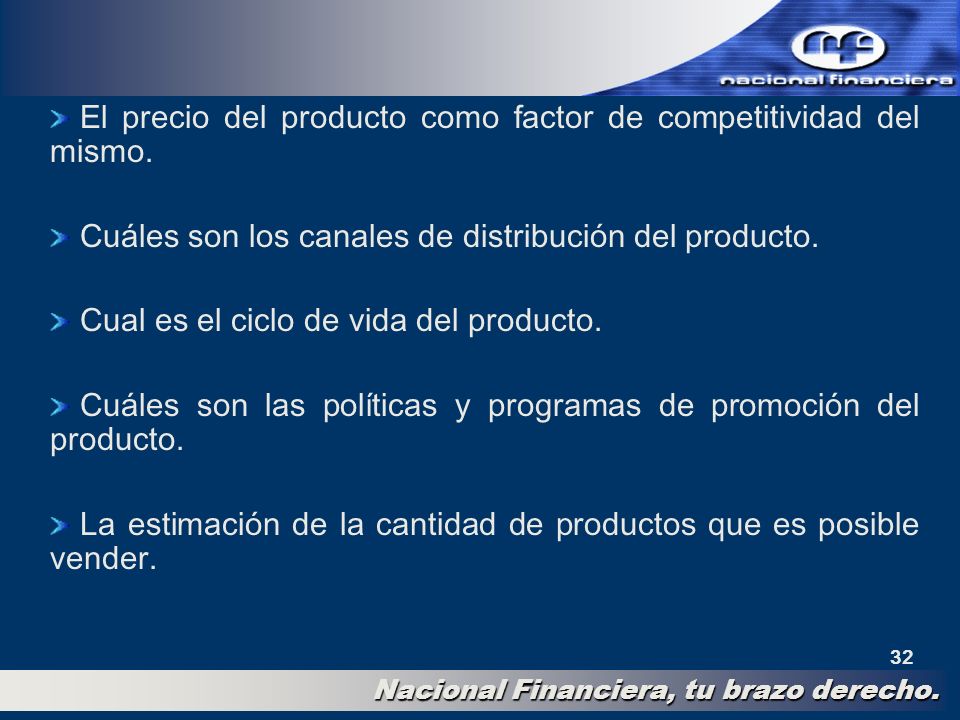 nacional financiera

El precio del producto como factor de competitividad del mismo.

Cuáles son los canales de distribución del producto.

Cual es el ciclo de vida del producto.

Cuáles son las políticas y programas de promoción del producto.

La estimación de la cantidad de productos que es posible vender.

32

Nacional Financiera, tu brazo derecho.